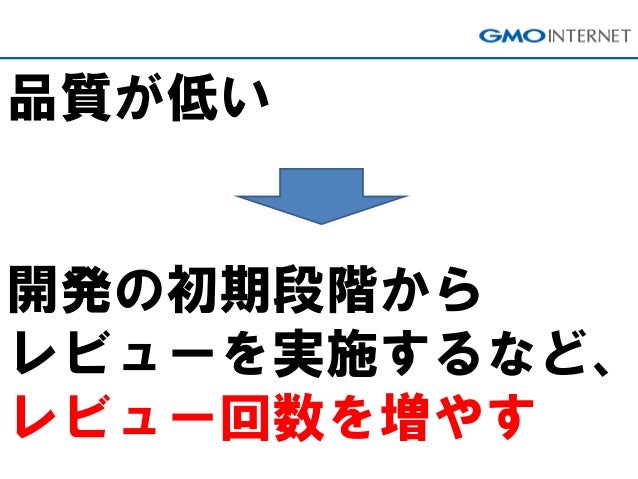 GMO INTERNET

品質が低い

開発の初期段階から
レビューを実施するなど、
レビュー回数を増やす